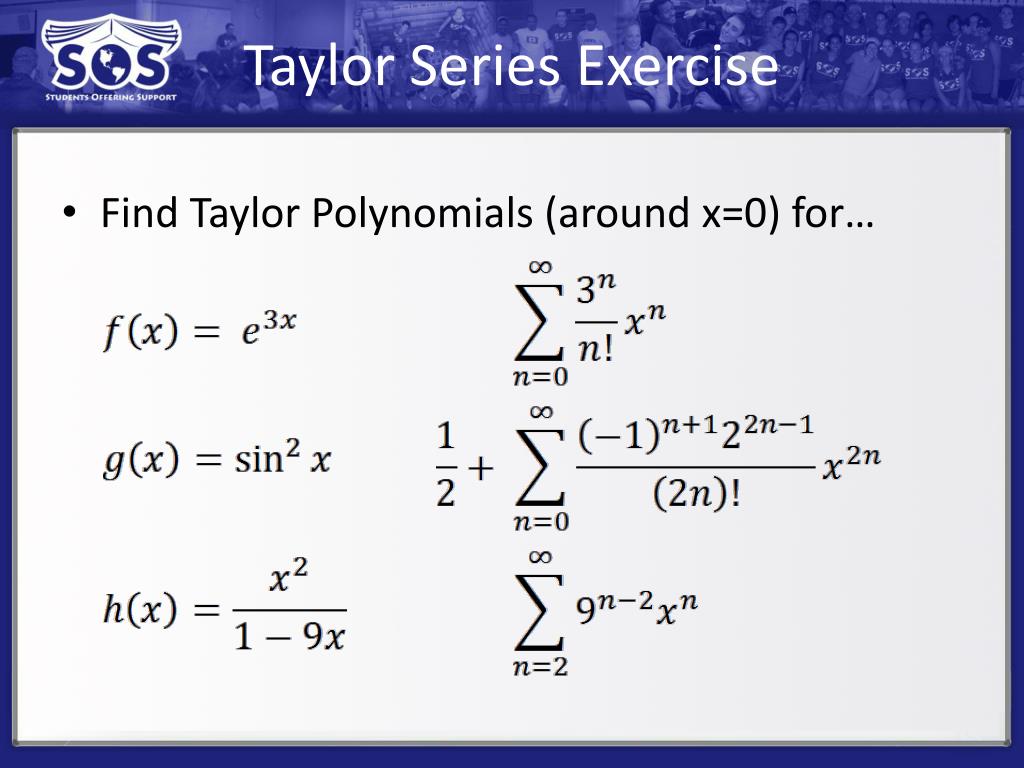 SOS
STUDENTS OFFERING SUPPORT

Taylor Series Exercise

• Find Taylor Polynomials (around x=0) for…

$f(x) = e^{3x}$

$\sum_{n=0}^{\infty} \frac{3^n}{n!} x^n$

$g(x) = \sin^2 x$

$\frac{1}{2} + \sum_{n=0}^{\infty} \frac{(-1)^{n+1} 2^{2n-1}}{(2n)!} x^{2n}$

$h(x) = \frac{x^2}{1-9x}$

$\sum_{n=2}^{\infty} 9^{n-2} x^n$